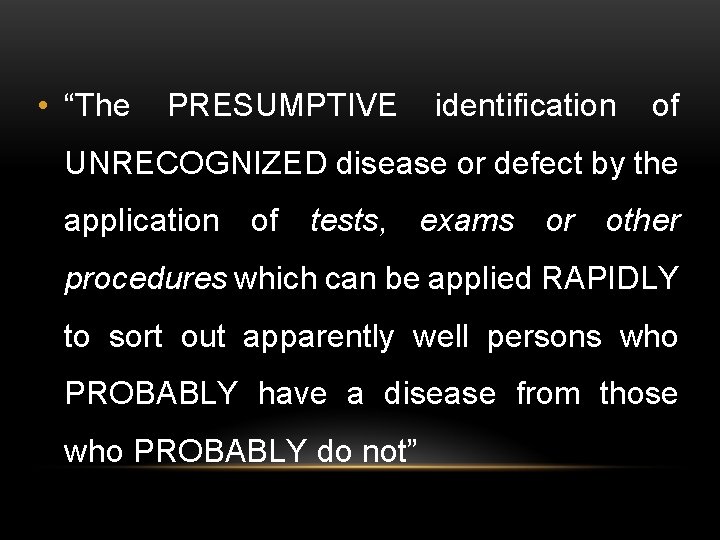 • “The PRESUMPTIVE identification of UNRECOGNIZED disease or defect by the application of tests, exams or other procedures which can be applied RAPIDLY to sort out apparently well persons who PROBABLY have a disease from those who PROBABLY do not”